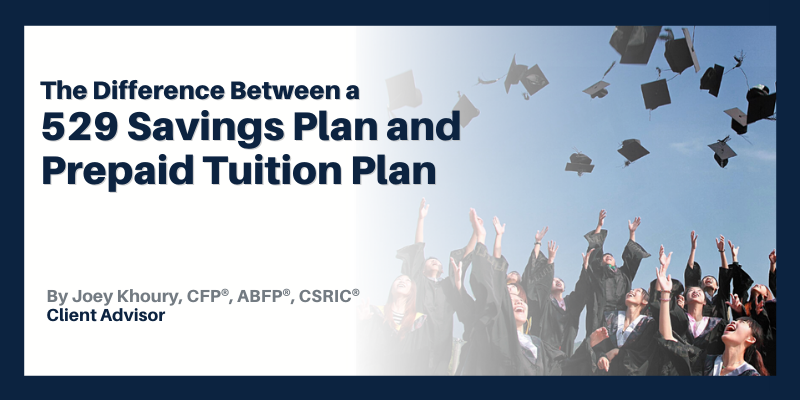 The Difference Between a
529 Savings Plan and Prepaid Tuition Plan

By Joey Khoury, CFP®, ABFP®, CSRIC®
Client Advisor